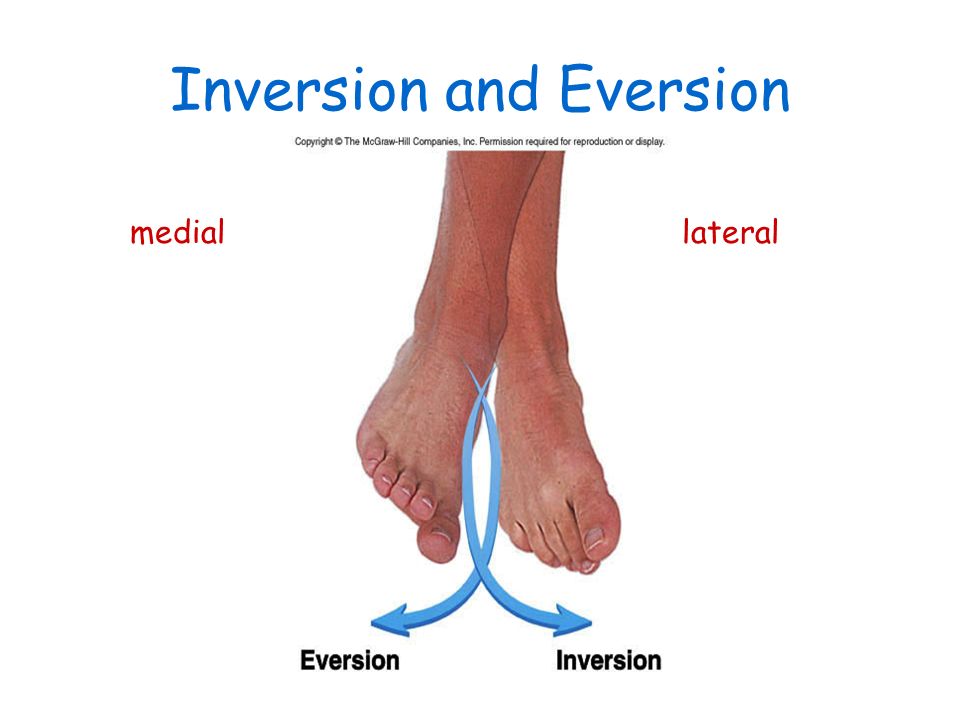 Inversion and Eversion

Copyright © The McGraw-Hill Companies, Inc. Permission required for reproduction or display.

medial

lateral

Eversion

Inversion